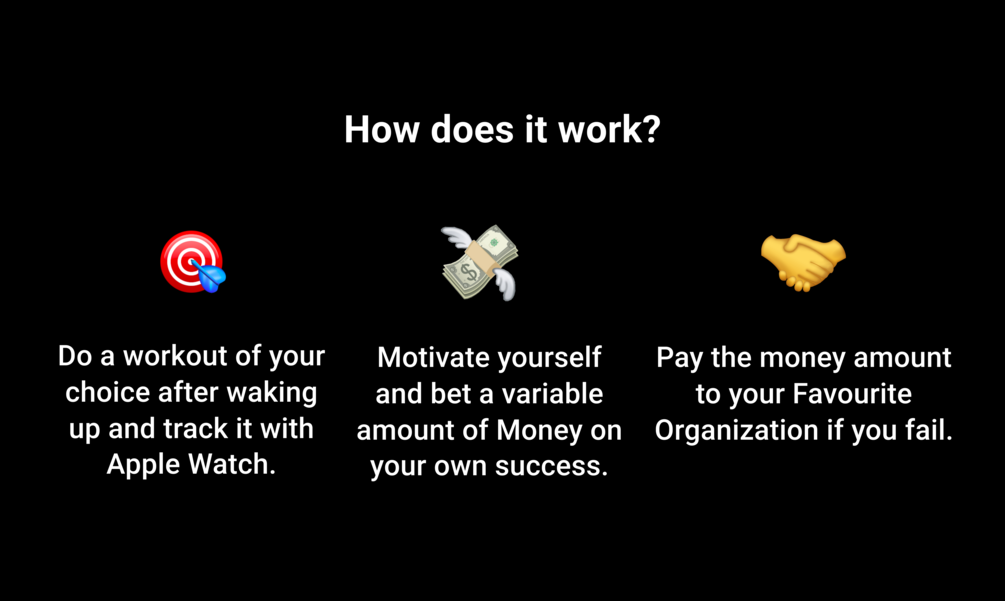 How does it work?

Do a workout of your choice after waking up and track it with Apple Watch.

Motivate yourself and bet a variable amount of Money on your own success.

Pay the money amount to your Favourite Organization if you fail.